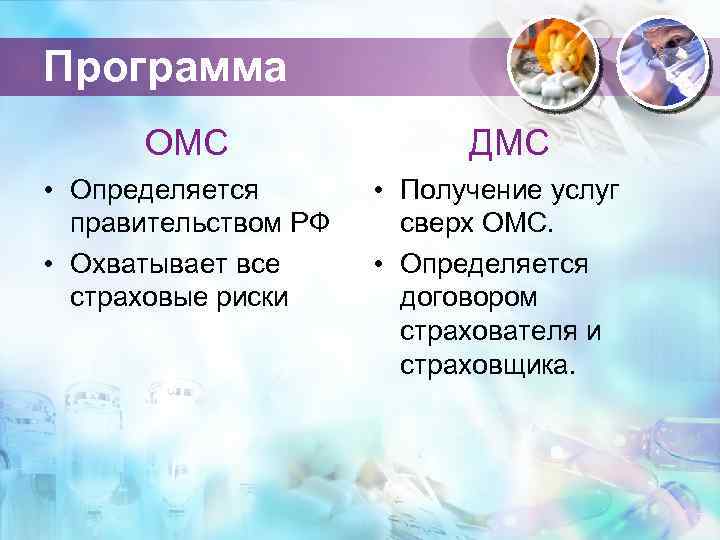 Программа

ОМС

• Определяется правительством РФ
• Охватывает все страховые риски

ДМС

• Получение услуг сверх ОМС.
• Определяется договором страхователя и страховщика.